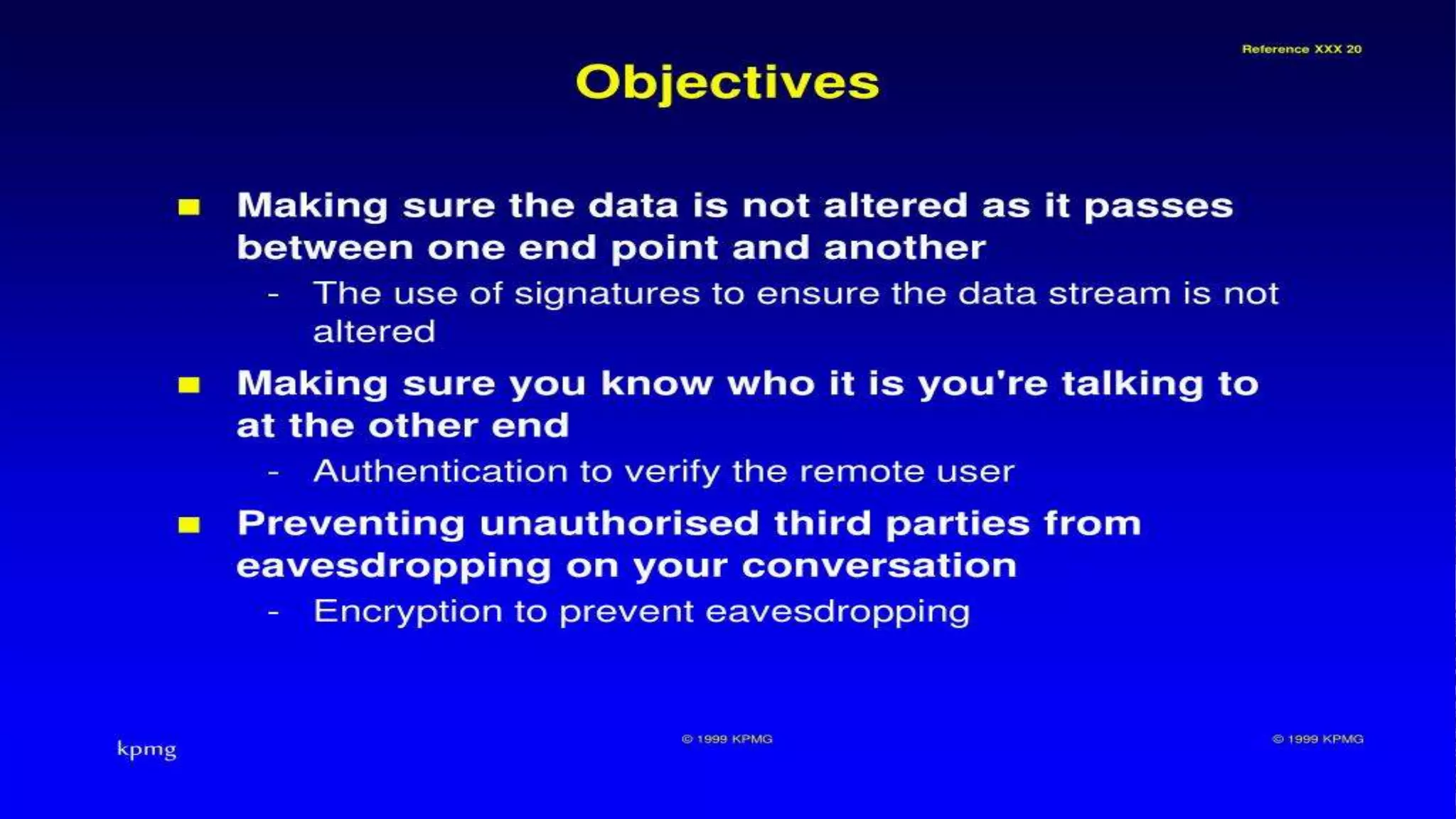 Reference XXX 20

Objectives

■ Making sure the data is not altered as it passes between one end point and another
- The use of signatures to ensure the data stream is not altered

■ Making sure you know who it is you're talking to at the other end
- Authentication to verify the remote user

■ Preventing unauthorised third parties from eavesdropping on your conversation
- Encryption to prevent eavesdropping

kpmg

© 1999 KPMG

© 1999 KPMG